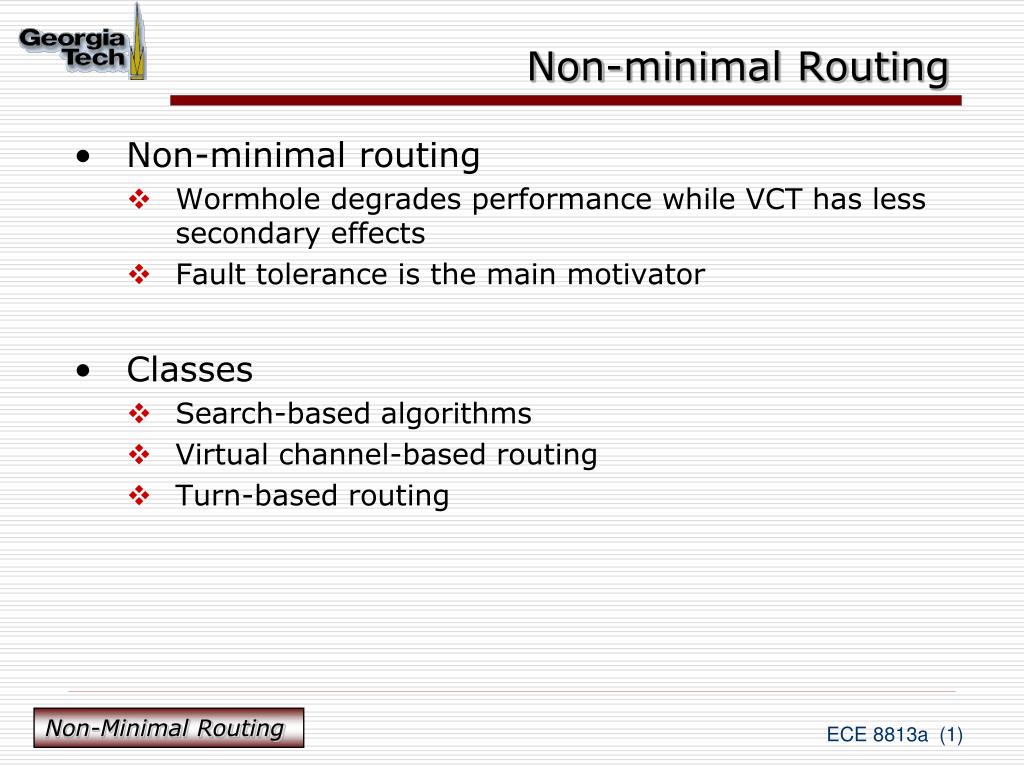 Georgia Tech

Non-minimal Routing

• Non-minimal routing
❖ Wormhole degrades performance while VCT has less secondary effects
❖ Fault tolerance is the main motivator

• Classes
❖ Search-based algorithms
❖ Virtual channel-based routing
❖ Turn-based routing

Non-Minimal Routing

ECE 8813a (1)